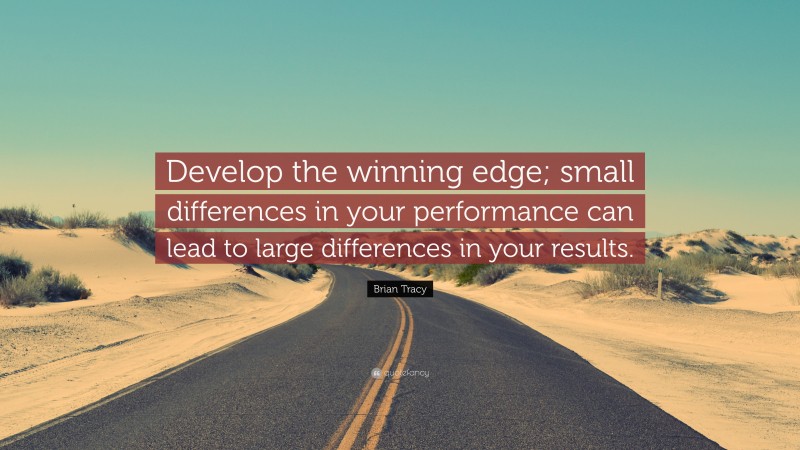 Develop the winning edge; small differences in your performance can lead to large differences in your results.

Brian Tracy

quotefancy